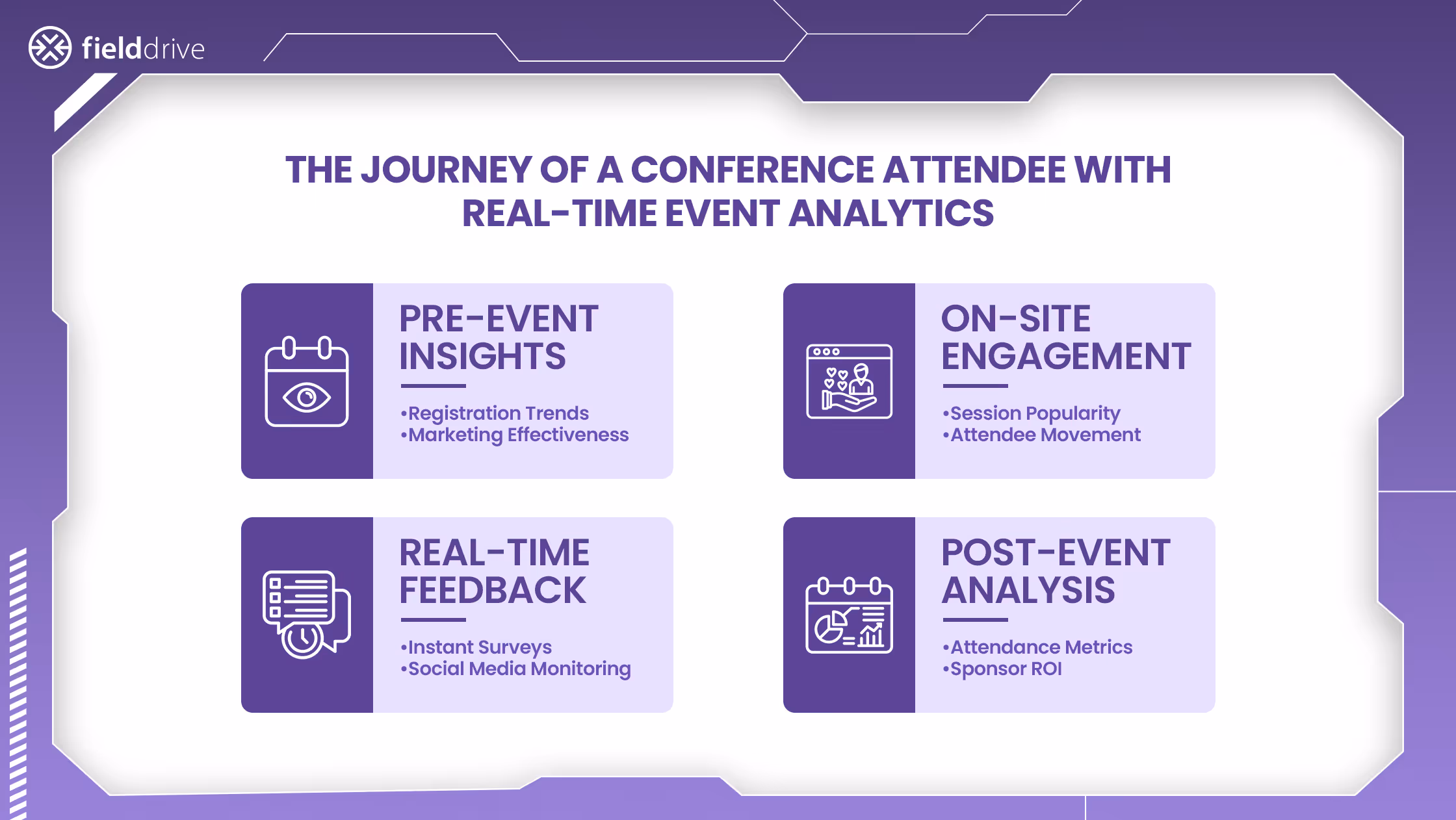 fielddrive

THE JOURNEY OF A CONFERENCE ATTENDEE WITH REAL-TIME EVENT ANALYTICS

PRE-EVENT INSIGHTS

•Registration Trends
•Marketing Effectiveness

ON-SITE ENGAGEMENT

•Session Popularity
•Attendee Movement

REAL-TIME FEEDBACK

•Instant Surveys
•Social Media Monitoring

POST-EVENT ANALYSIS

•Attendance Metrics
•Sponsor ROI